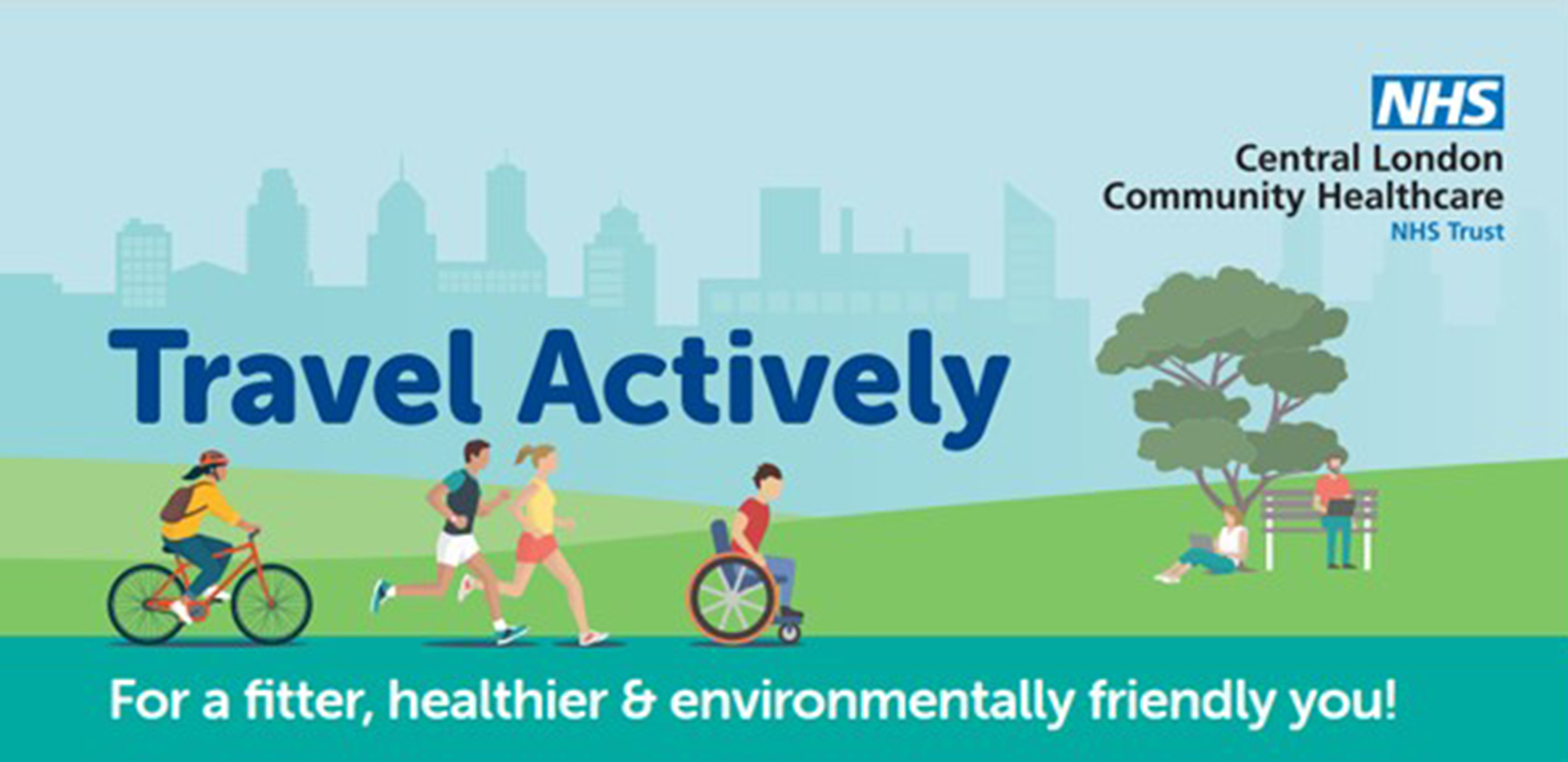 NHS
Central London
Community Healthcare
NHS Trust

Travel Actively

For a fitter, healthier & environmentally friendly you!